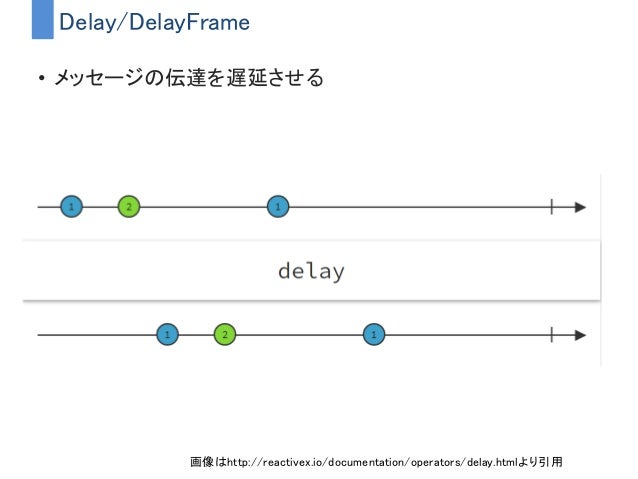 Delay/DelayFrame

• メッセージの伝達を遅延させる

1 2 1

delay

1 2 1

画像はhttp://reactivex.io/documentation/operators/delay.htmlより引用